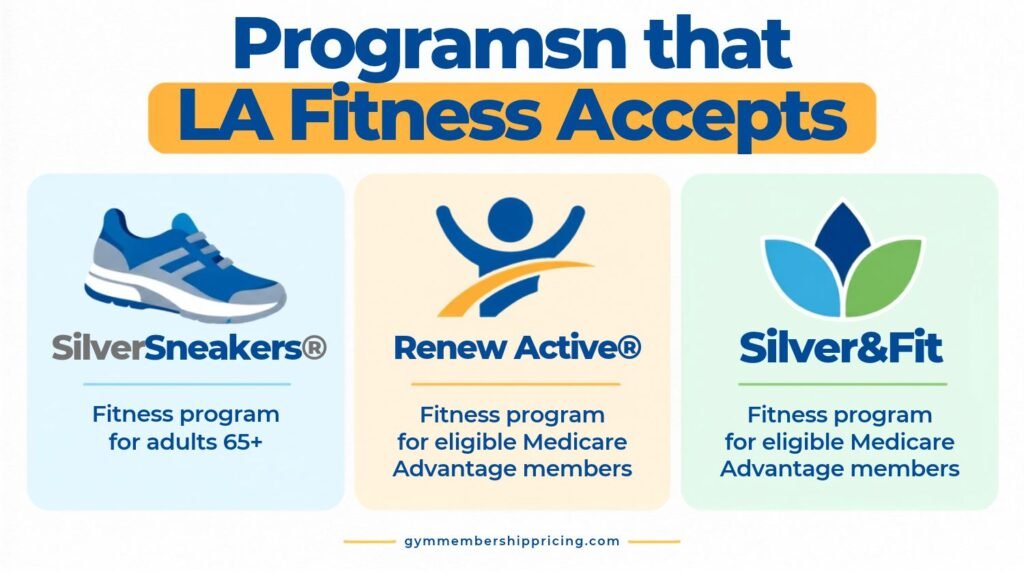 Programsn that
LA Fitness Accepts

SilverSneakers®

Fitness program for adults 65+

Renew Active®

Fitness program for eligible Medicare Advantage members

Silver&Fit

Fitness program for eligible Medicare Advantage members

gymmembershippricing.com